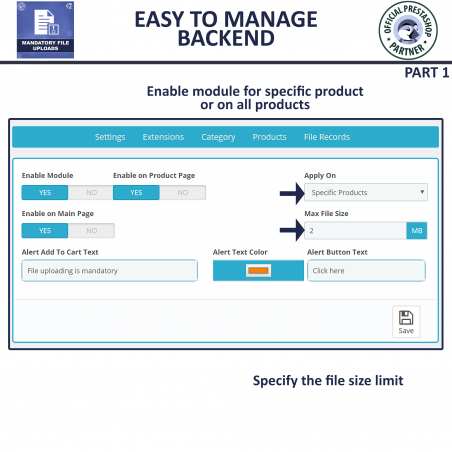 MANDATORY FILE UPLOADS

EASY TO MANAGE BACKEND

OFFICIAL PRESTASHOP PARTNER

PART 1

Enable module for specific product or on all products

Settings Extensions Category Products File Records

Enable Module
YES NO

Enable on Product Page
YES NO

Apply On
Specific Products

Enable on Main Page
YES NO

Max File Size
2 MB

Alert Add To Cart Text
File uploading is mandatory

Alert Text Color

Alert Button Text
Click here

Save

Specify the file size limit